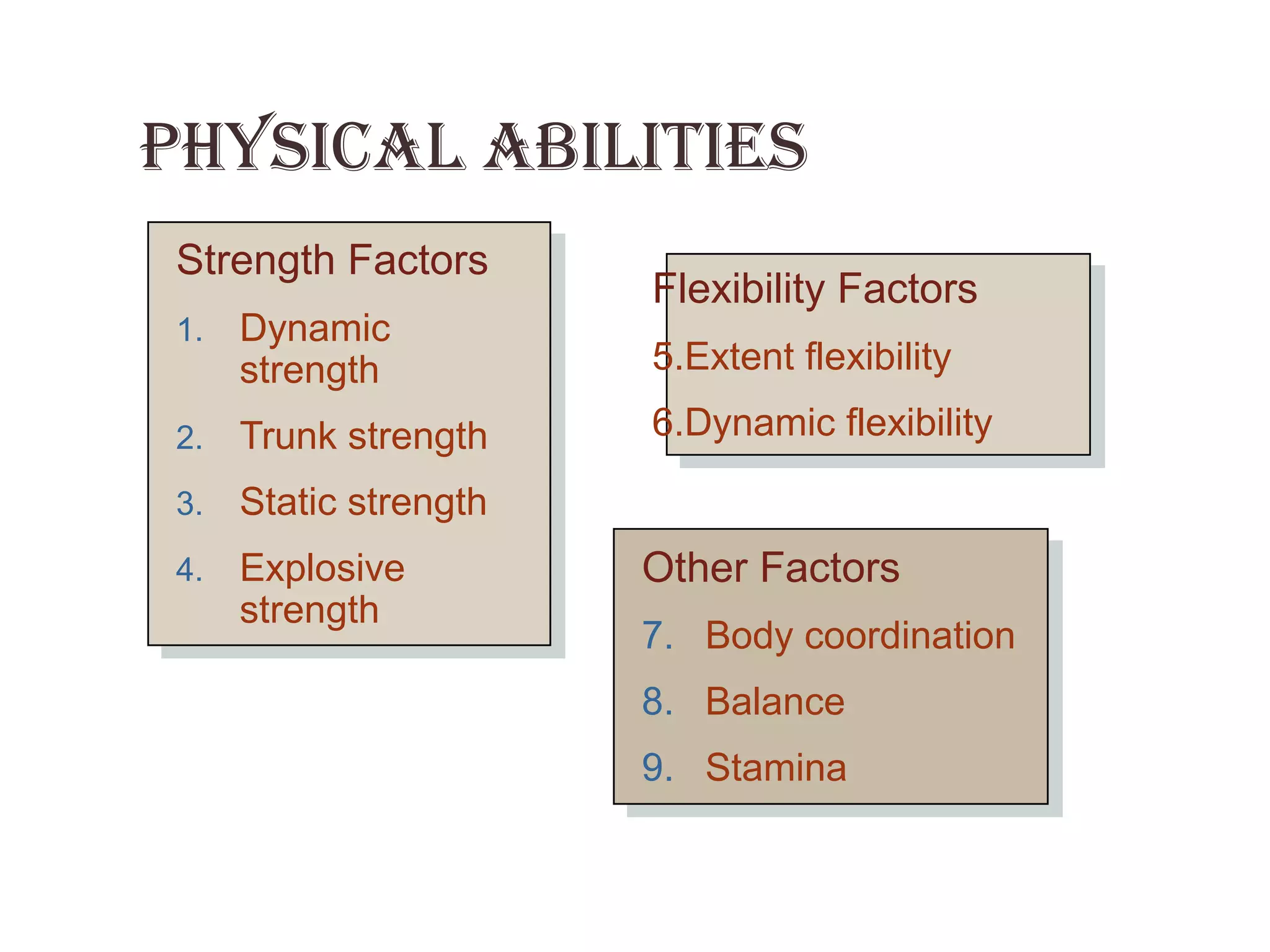 PHYSICAL ABILITIES

Strength Factors

1. Dynamic strength
2. Trunk strength
3. Static strength
4. Explosive strength

Flexibility Factors

5.Extent flexibility

6.Dynamic flexibility

Other Factors

7. Body coordination
8. Balance
9. Stamina